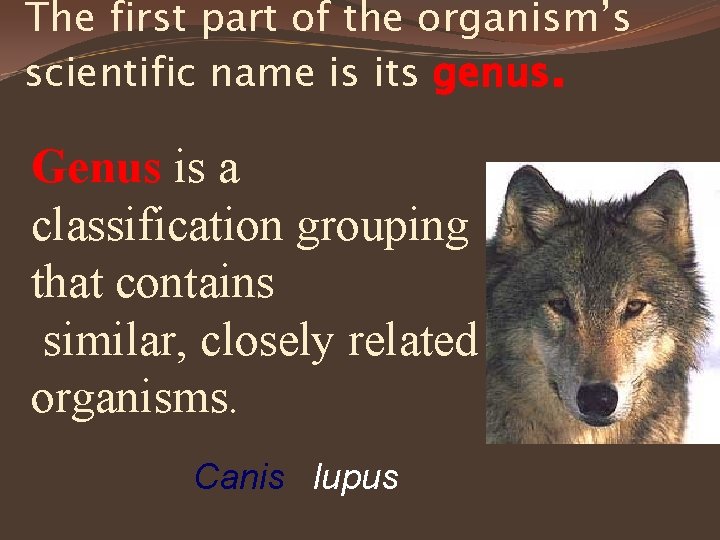 The first part of the organism's scientific name is its genus.

Genus is a classification grouping that contains similar, closely related organisms.

Canis lupus